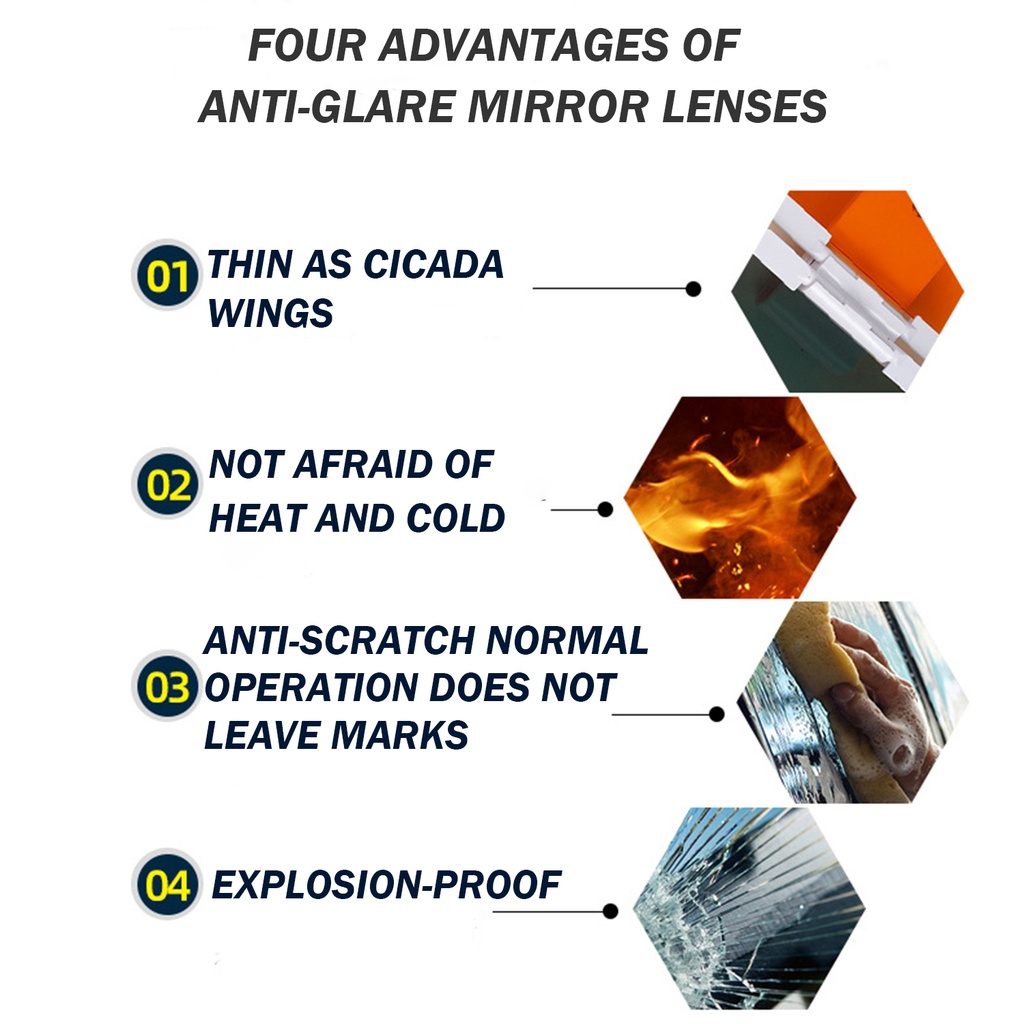 FOUR ADVANTAGES OF ANTI-GLARE MIRROR LENSES

01 THIN AS CICADA WINGS

02 NOT AFRAID OF HEAT AND COLD

03 ANTI-SCRATCH NORMAL OPERATION DOES NOT LEAVE MARKS

04 EXPLOSION-PROOF